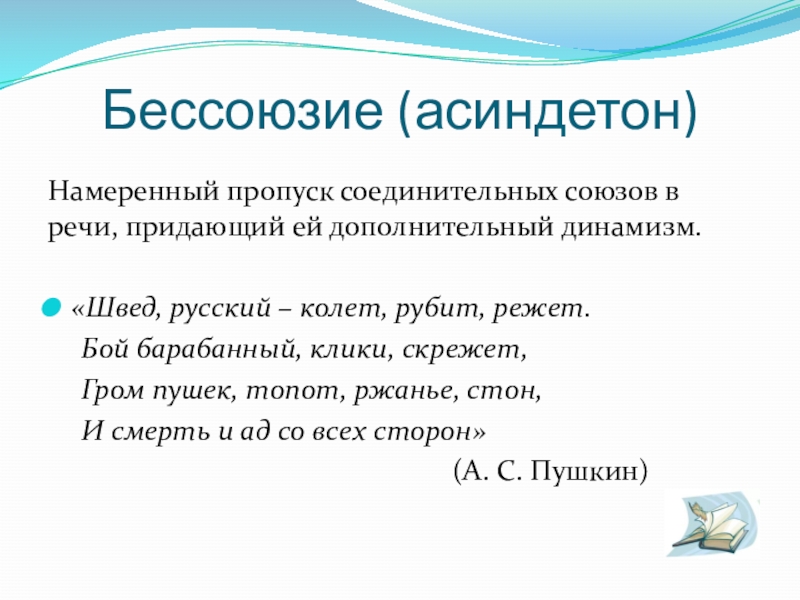 Бессоюзие (асиндетон)

Намеренный пропуск соединительных союзов в речи, придающий ей дополнительный динамизм.

«Швед, русский – колет, рубит, режет.
Бой барабанный, клики, скрежет,
Гром пушек, топот, ржанье, стон,
И смерть и ад со всех сторон»
(А. С. Пушкин)